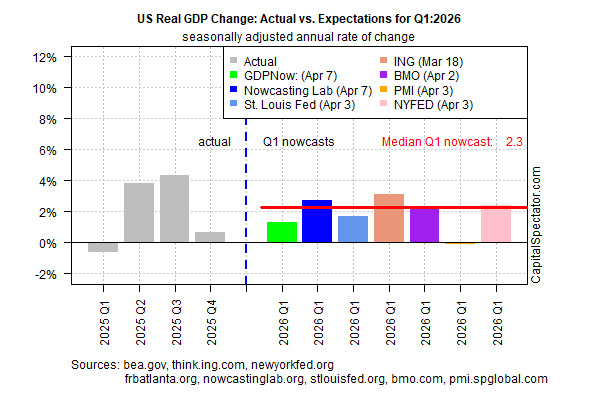 US Real GDP Change: Actual vs. Expectations for Q1:2026
seasonally adjusted annual rate of change

12%
10%
8%
6%
4%
2%
0%
-2%

Actual
GDPNow: (Apr 7)
Nowcasting Lab (Apr 7)
St. Louis Fed (Apr 3)
ING (Mar 18)
BMO (Apr 2)
PMI (Apr 3)
NYFED (Apr 3)

actual
Q1 nowcasts
Median Q1 nowcast: 2.3

CapitalSpectator.com

2025 Q1
2025 Q2
2025 Q3
2025 Q4
2026 Q1
2026 Q1
2026 Q1
2026 Q1
2026 Q1
2026 Q1
2026 Q1

Sources: bea.gov, think.ing.com, newyorkfed.org
frbatlanta.org, nowcastinglab.org, stlouisfed.org, bmo.com, pmi.spglobal.com